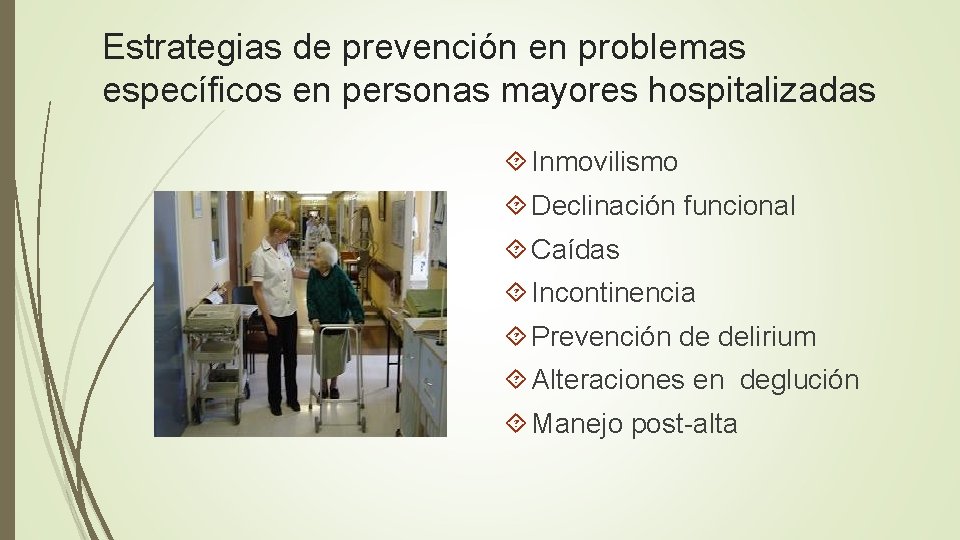 Estrategias de prevención en problemas específicos en personas mayores hospitalizadas

Inmovilismo
Declinación funcional
Caídas
Incontinencia
Prevención de delirium
Alteraciones en deglución
Manejo post-alta